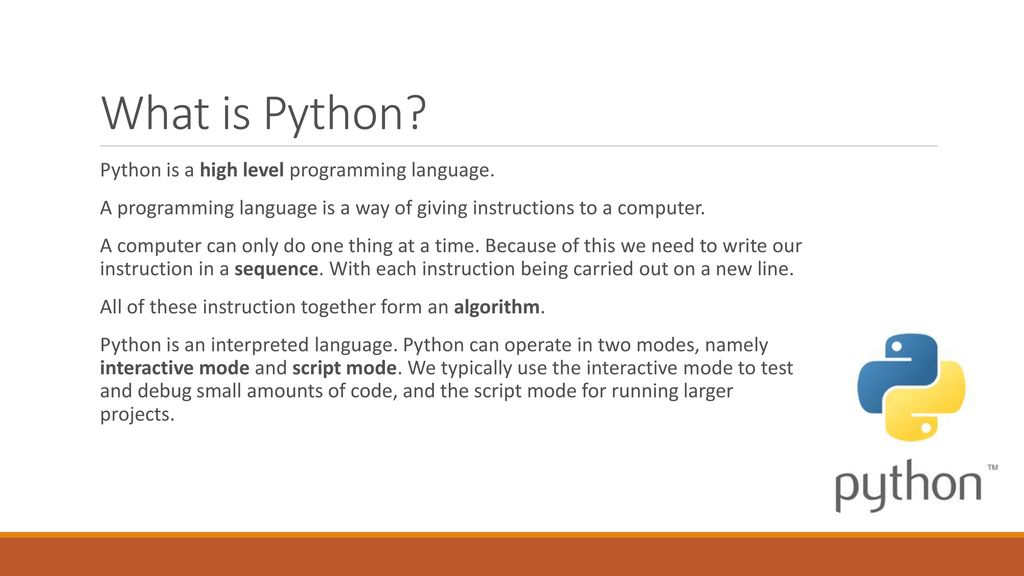 What is Python?

Python is a high level programming language.

A programming language is a way of giving instructions to a computer.

A computer can only do one thing at a time. Because of this we need to write our instruction in a sequence. With each instruction being carried out on a new line.

All of these instruction together form an algorithm.

Python is an interpreted language. Python can operate in two modes, namely interactive mode and script mode. We typically use the interactive mode to test and debug small amounts of code, and the script mode for running larger projects.

python™